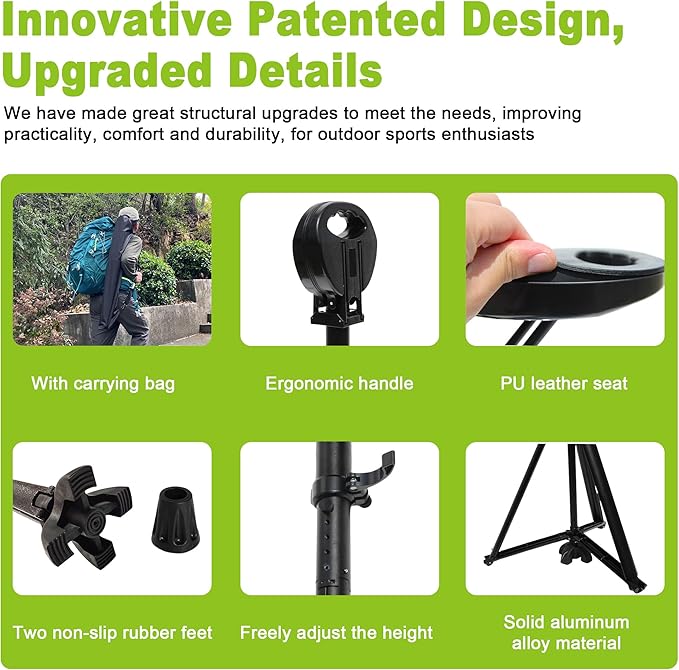 Innovative Patented Design, Upgraded Details

We have made great structural upgrades to meet the needs, improving practicality, comfort and durability, for outdoor sports enthusiasts

With carrying bag

Ergonomic handle

PU leather seat

Two non-slip rubber feet

Freely adjust the height

Solid aluminum alloy material